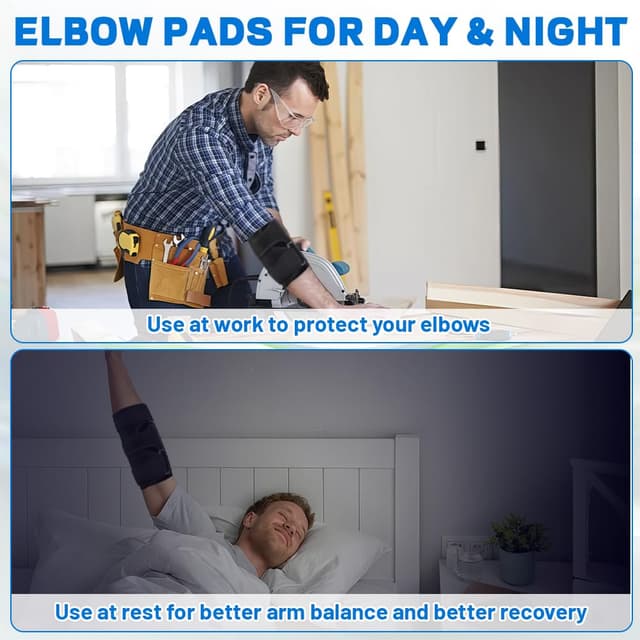 ELBOW PADS FOR DAY & NIGHT

Use at work to protect your elbows

Use at rest for better arm balance and better recovery